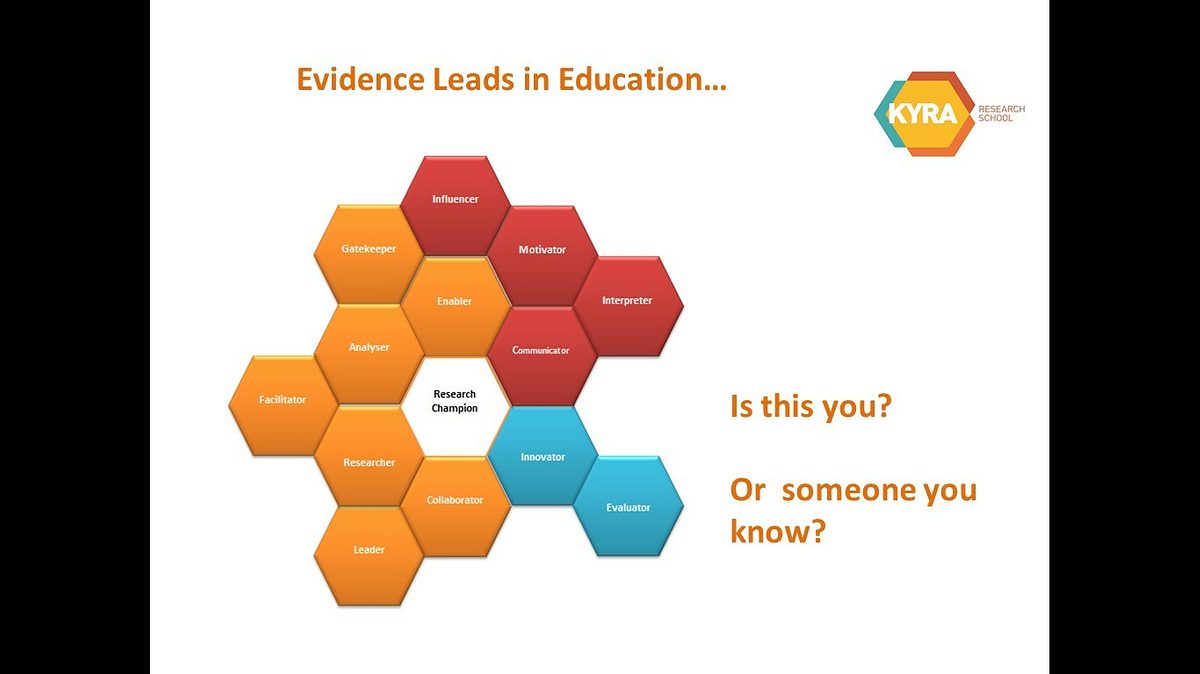 Evidence Leads in Education…

KYRA RESEARCH SCHOOL

Influencer

Gatekeeper

Motivator

Enabler

Interpreter

Analyser

Communicator

Facilitator

Research Champion

Researcher

Innovator

Collaborator

Evaluator

Leader

Is this you?

Or someone you know?